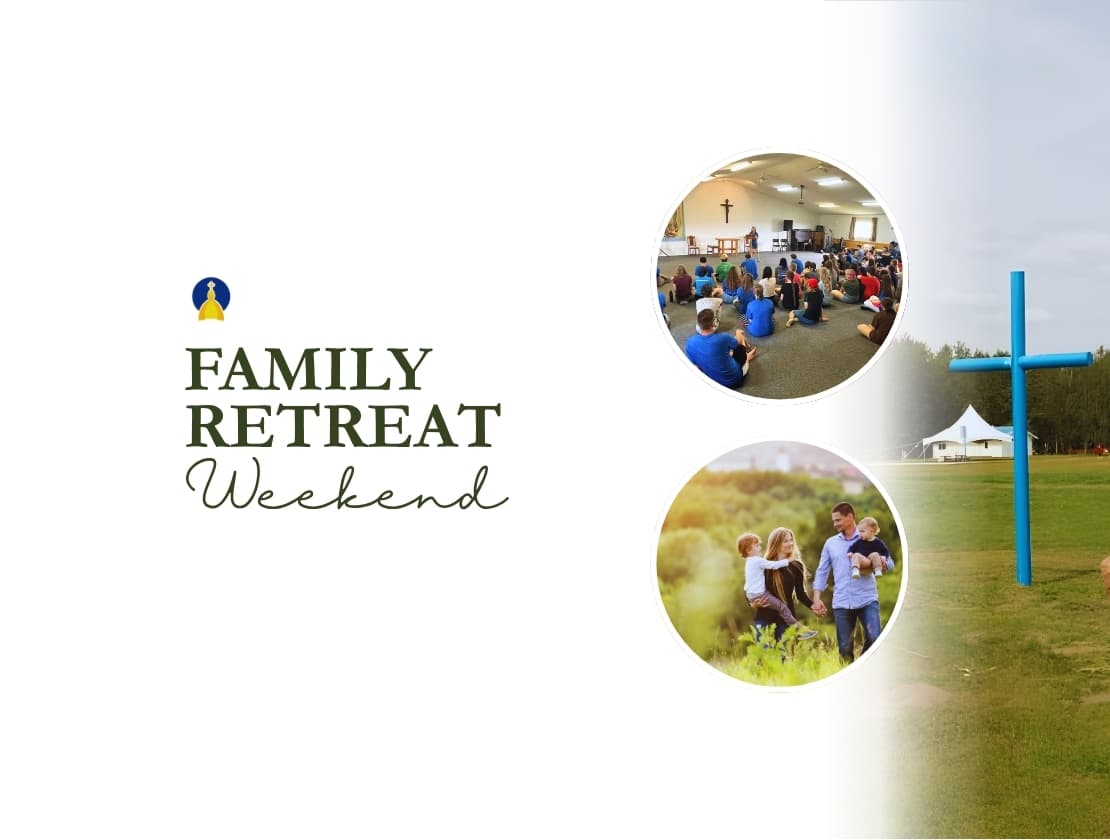 FAMILY
RETREAT
Weekend